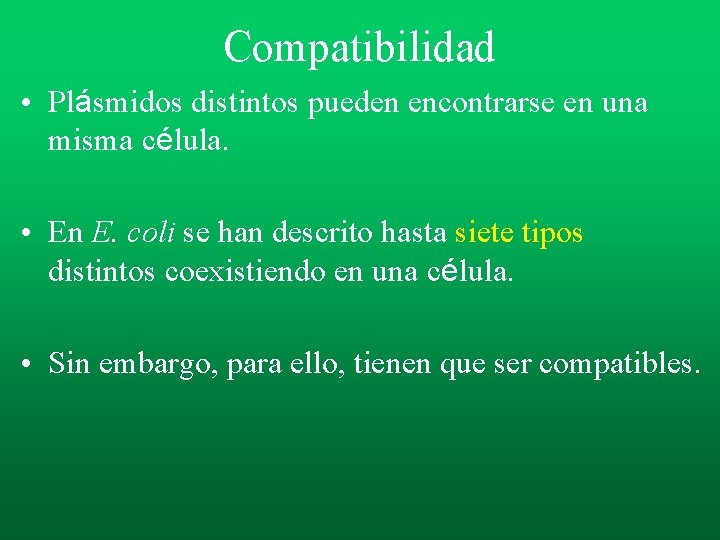 Compatibilidad

• Plásmidos distintos pueden encontrarse en una misma célula.

• En E. coli se han descrito hasta siete tipos distintos coexistiendo en una célula.

• Sin embargo, para ello, tienen que ser compatibles.